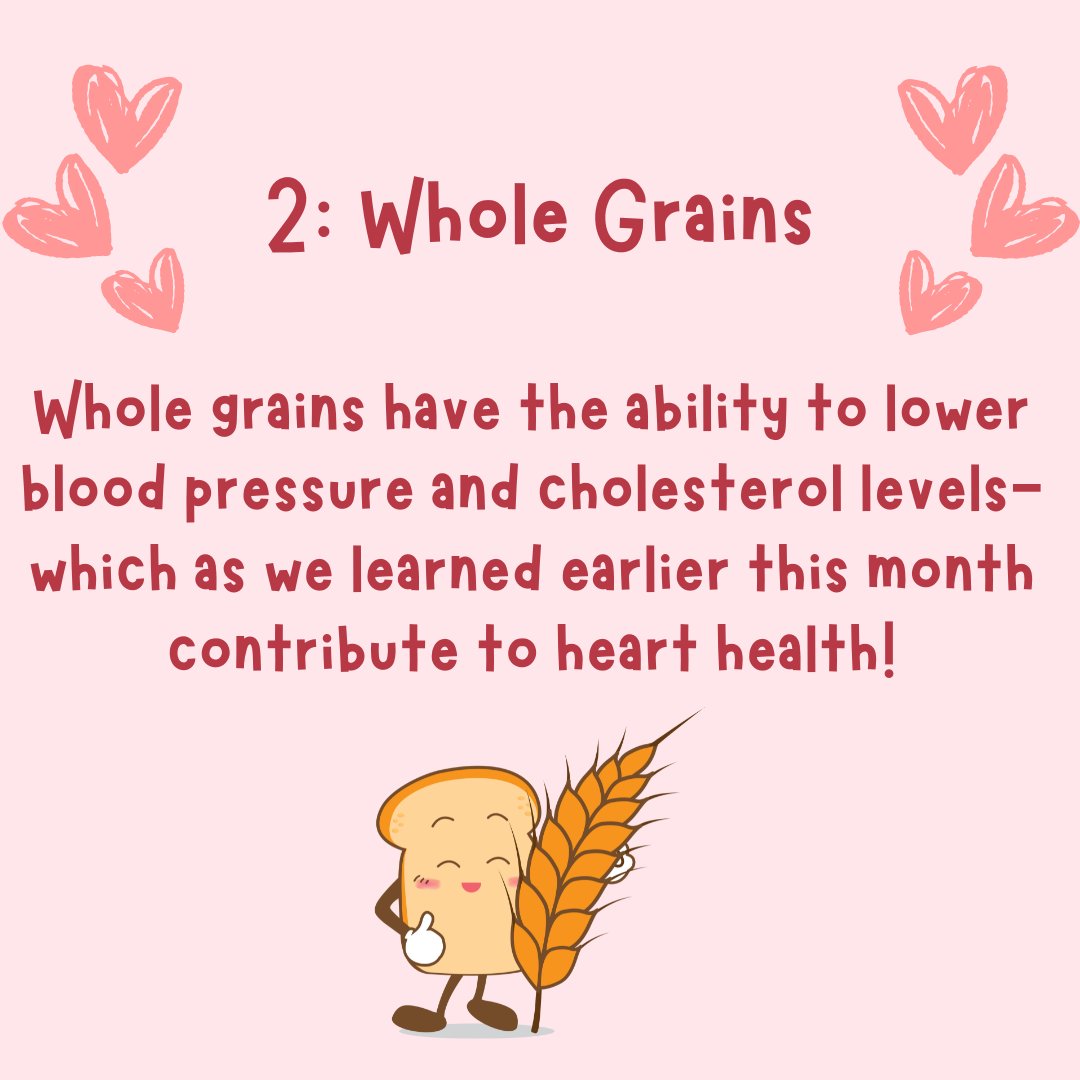 2: Whole Grains

Whole grains have the ability to lower blood pressure and cholesterol levels- which as we learned earlier this month contribute to heart health!